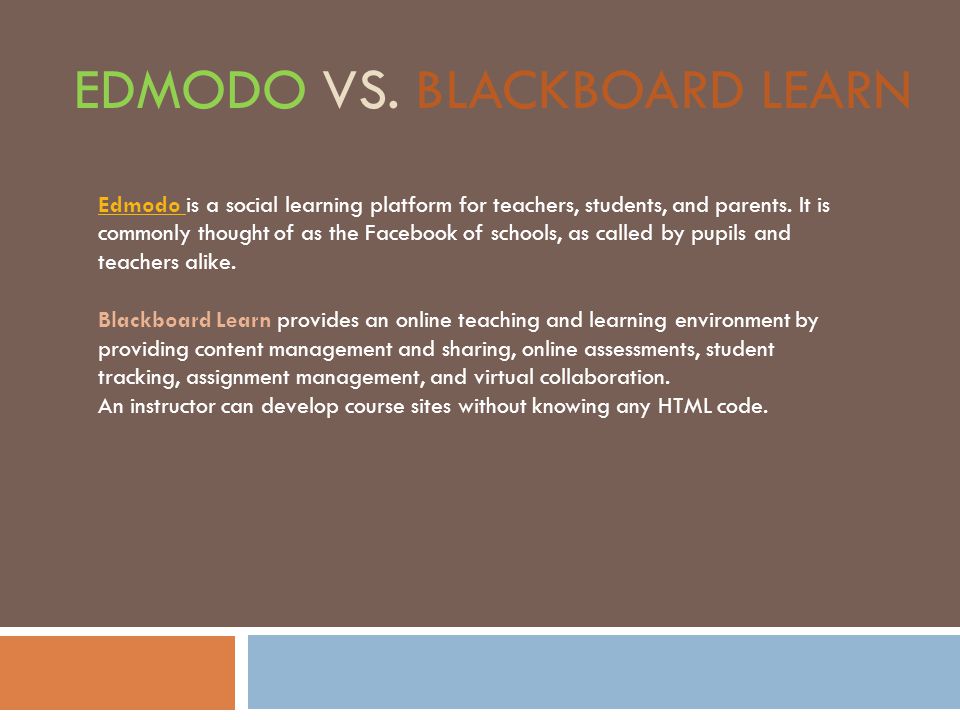 EDMODO VS. BLACKBOARD LEARN

Edmodo is a social learning platform for teachers, students, and parents. It is commonly thought of as the Facebook of schools, as called by pupils and teachers alike.

Blackboard Learn provides an online teaching and learning environment by providing content management and sharing, online assessments, student tracking, assignment management, and virtual collaboration.
An instructor can develop course sites without knowing any HTML code.